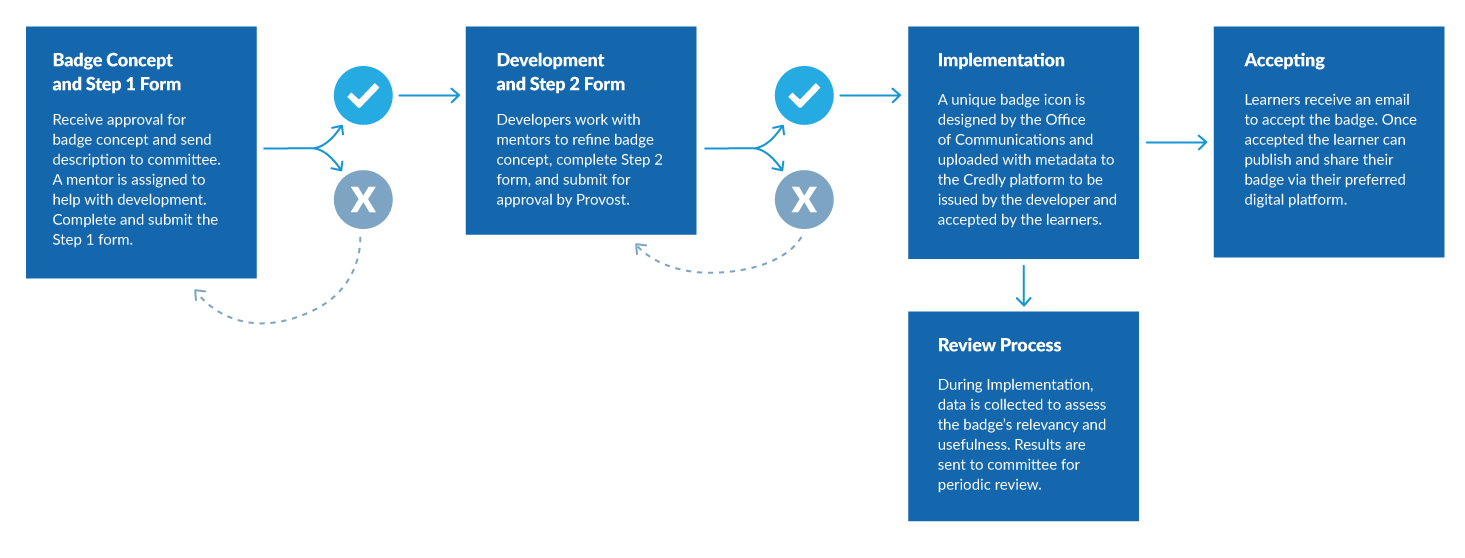 Badge Concept and Step 1 Form

Receive approval for badge concept and send description to committee. A mentor is assigned to help with development. Complete and submit the Step 1 form.

X

Development and Step 2 Form

Developers work with mentors to refine badge concept, complete Step 2 form, and submit for approval by Provost.

X

Implementation

A unique badge icon is designed by the Office of Communications and uploaded with metadata to the Credly platform to be issued by the developer and accepted by the learners.

Accepting

Learners receive an email to accept the badge. Once accepted the learner can publish and share their badge via their preferred digital platform.

Review Process

During Implementation, data is collected to assess the badge's relevancy and usefulness. Results are sent to committee for periodic review.